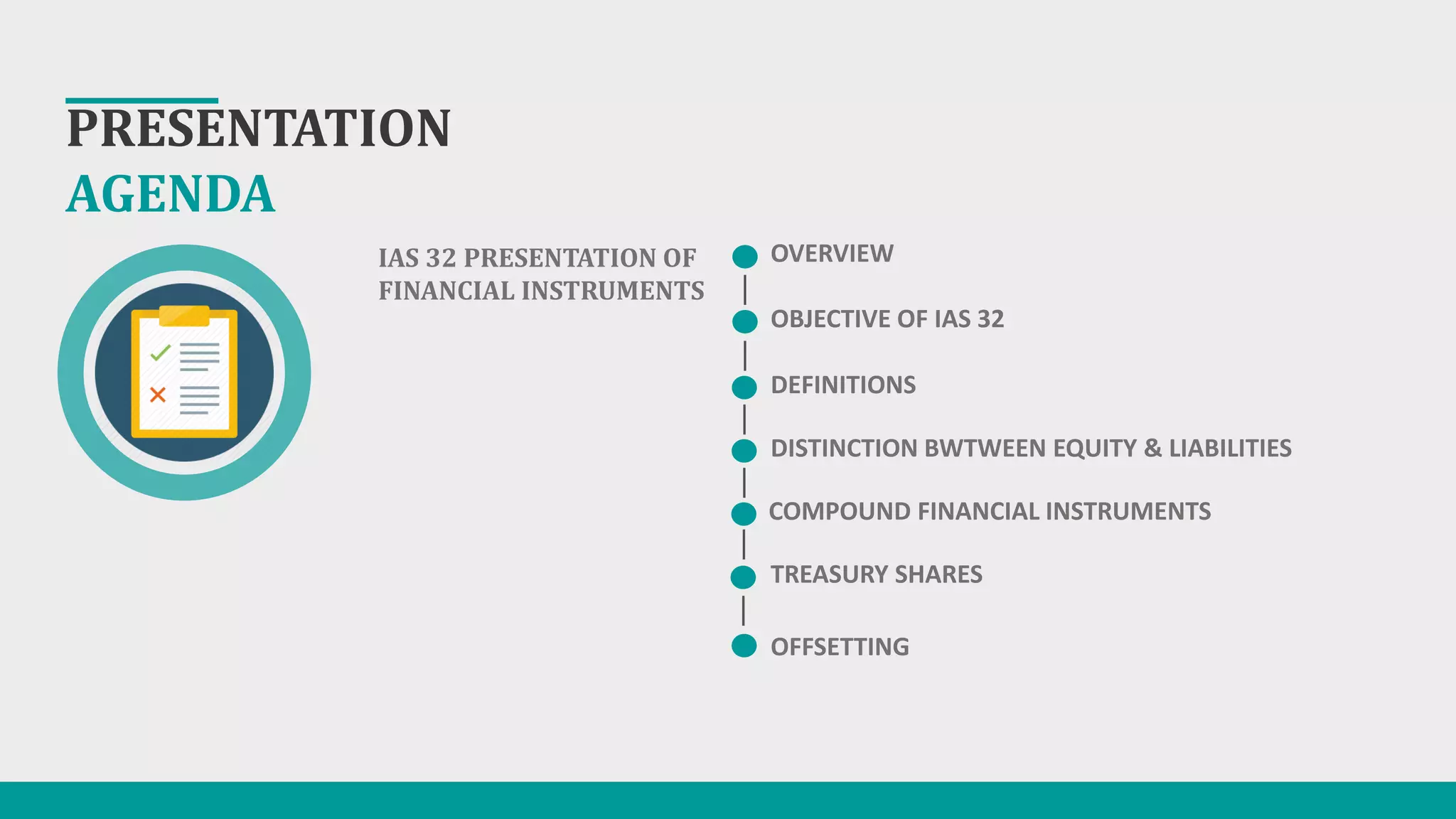 PRESENTATION
AGENDA

IAS 32 PRESENTATION OF FINANCIAL INSTRUMENTS

OVERVIEW

OBJECTIVE OF IAS 32

DEFINITIONS

DISTINCTION BWTWEEN EQUITY & LIABILITIES

COMPOUND FINANCIAL INSTRUMENTS

TREASURY SHARES

OFFSETTING